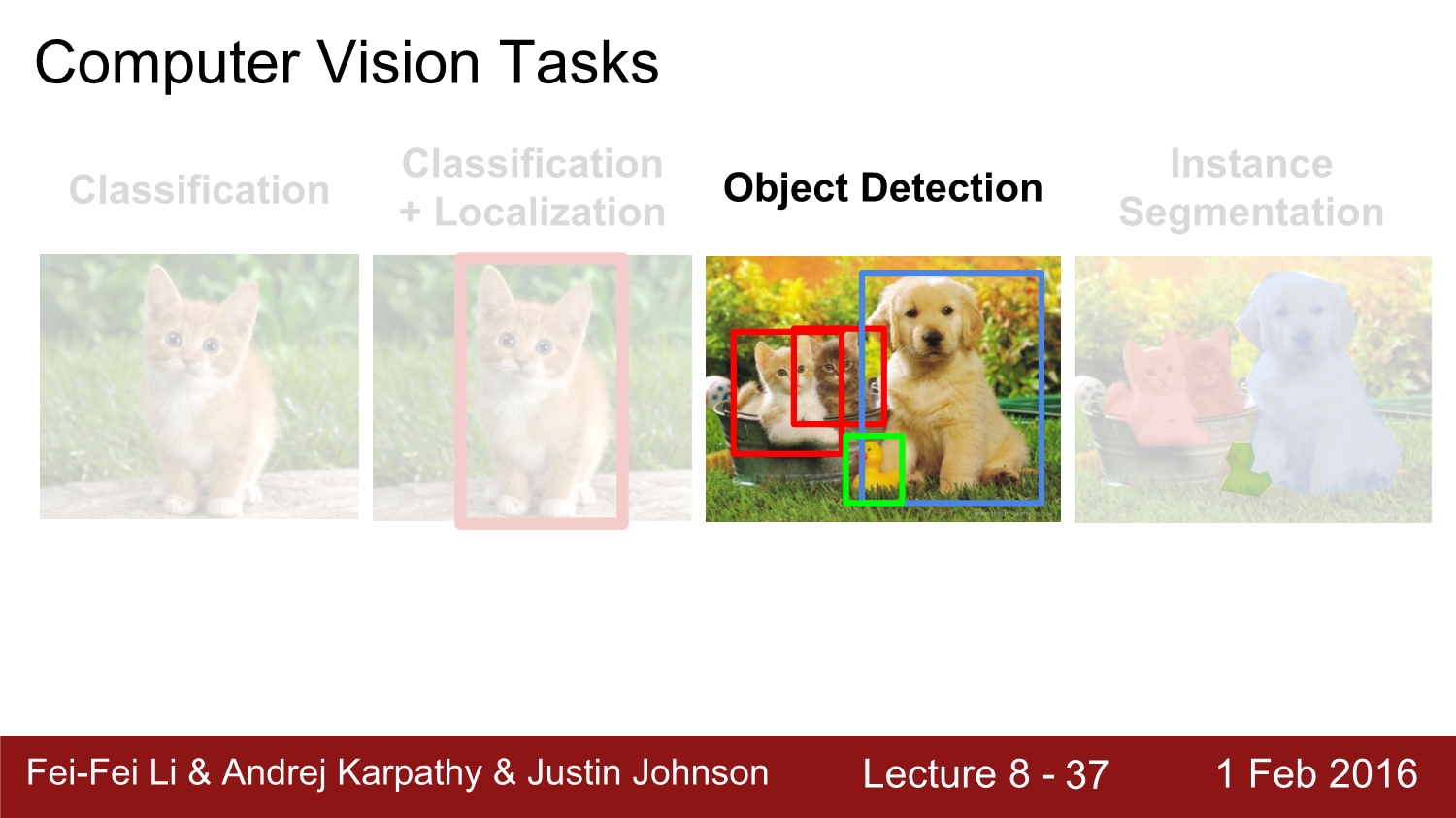 Computer Vision Tasks

Classification

Classification + Localization

Object Detection

Instance Segmentation

Fei-Fei Li & Andrej Karpathy & Justin Johnson

Lecture 8 - 37

1 Feb 2016